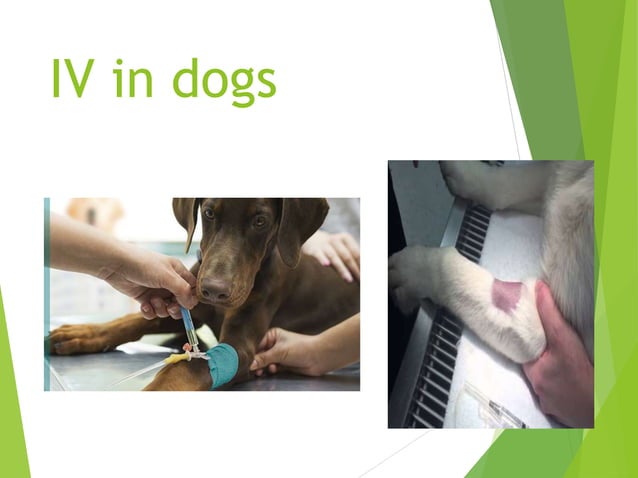 IV in dogs